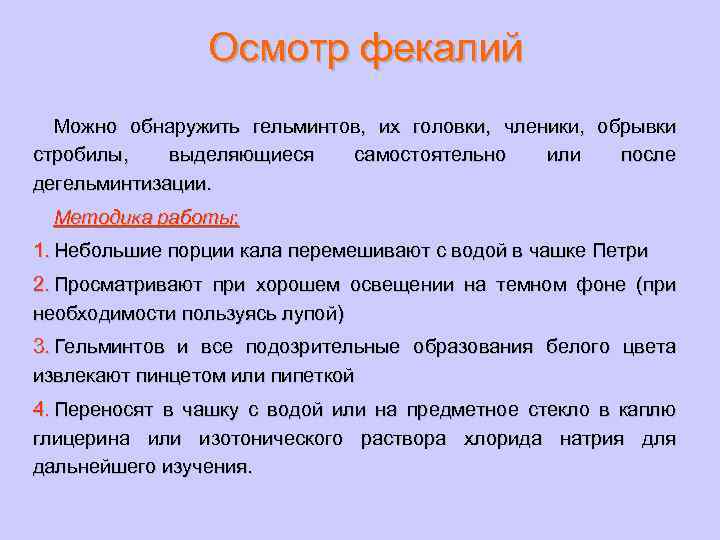 Осмотр фекалий

Можно обнаружить гельминтов, их головки, членики, обрывки стробилы, выделяющиеся самостоятельно или после дегельминтизации.

Методика работы:

1. Небольшие порции кала перемешивают с водой в чашке Петри

2. Просматривают при хорошем освещении на темном фоне (при необходимости пользуясь лупой)

3. Гельминтов и все подозрительные образования белого цвета извлекают пинцетом или пипеткой

4. Переносят в чашку с водой или на предметное стекло в каплю глицерина или изотонического раствора хлорида натрия для дальнейшего изучения.